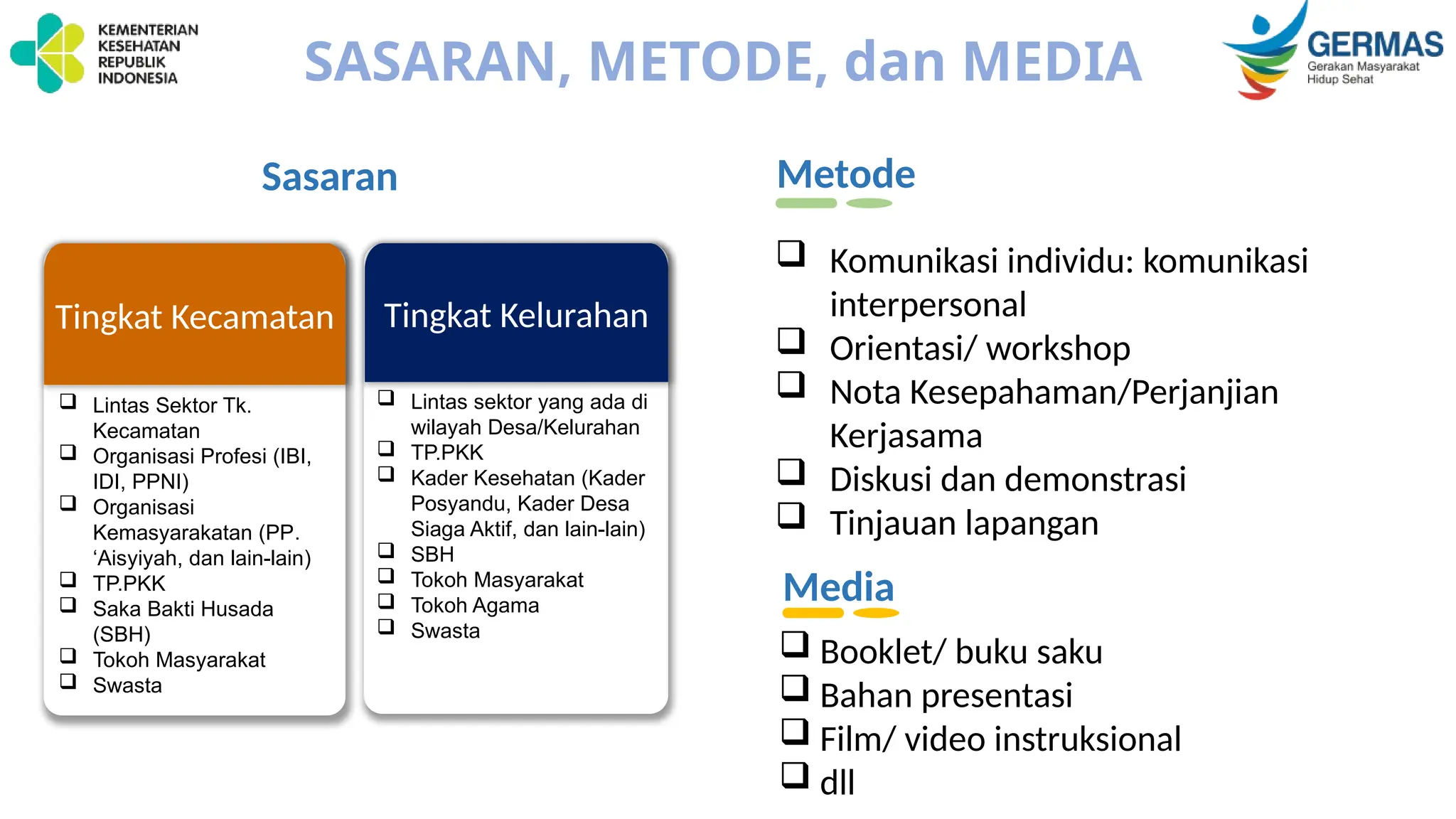 KEMENTERIAN KESEHATAN REPUBLIK INDONESIA

SASARAN, METODE, dan MEDIA

GERMAS
Gerakan Masyarakat Hidup Sehat

Sasaran

Tingkat Kecamatan

❑ Lintas Sektor Tk. Kecamatan
❑ Organisasi Profesi (IBI, IDI, PPNI)
❑ Organisasi Kemasyarakatan (PP. 'Aisyiyah, dan lain-lain)
❑ TP.PKK
❑ Saka Bakti Husada (SBH)
❑ Tokoh Masyarakat
❑ Swasta

Tingkat Kelurahan

❑ Lintas sektor yang ada di wilayah Desa/Kelurahan
❑ TP.PKK
❑ Kader Kesehatan (Kader Posyandu, Kader Desa Siaga Aktif, dan lain-lain)
❑ SBH
❑ Tokoh Masyarakat
❑ Tokoh Agama
❑ Swasta

Metode

❑ Komunikasi individu: komunikasi interpersonal
❑ Orientasi/ workshop
❑ Nota Kesepahaman/Perjanjian Kerjasama
❑ Diskusi dan demonstrasi
❑ Tinjauan lapangan

Media

❑ Booklet/ buku saku
❑ Bahan presentasi
❑ Film/ video instruksional
❑ dll